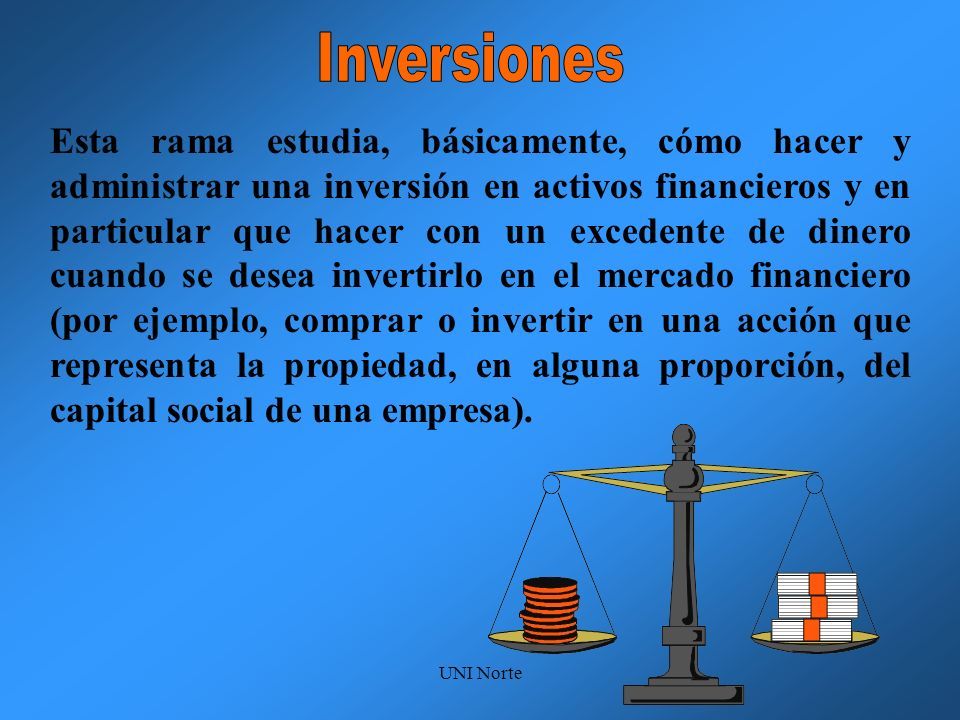 Inversiones

Esta rama estudia, básicamente, cómo hacer y administrar una inversión en activos financieros y en particular que hacer con un excedente de dinero cuando se desea invertirlo en el mercado financiero (por ejemplo, comprar o invertir en una acción que representa la propiedad, en alguna proporción, del capital social de una empresa).

UNI Norte